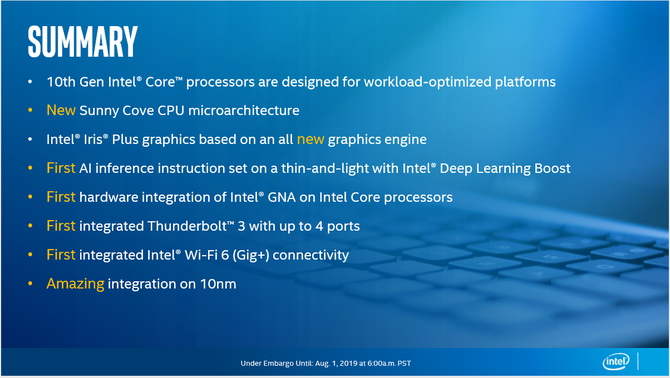 SUMMARY

• 10th Gen Intel® Core™ processors are designed for workload-optimized platforms
• New Sunny Cove CPU microarchitecture
• Intel® Iris® Plus graphics based on an all new graphics engine
• First AI inference instruction set on a thin-and-light with Intel® Deep Learning Boost
• First hardware integration of Intel® GNA on Intel Core processors
• First integrated Thunderbolt™ 3 with up to 4 ports
• First integrated Intel® Wi-Fi 6 (Gig+) connectivity
• Amazing integration on 10nm

Under Embargo Until: Aug. 1, 2019 at 6:00a.m. PST

intel